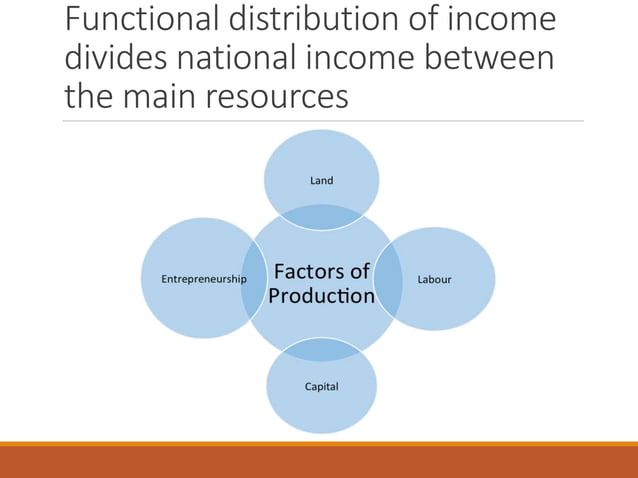 Functional distribution of income divides national income between the main resources

Land

Entrepreneurship

Factors of Production

Labour

Capital